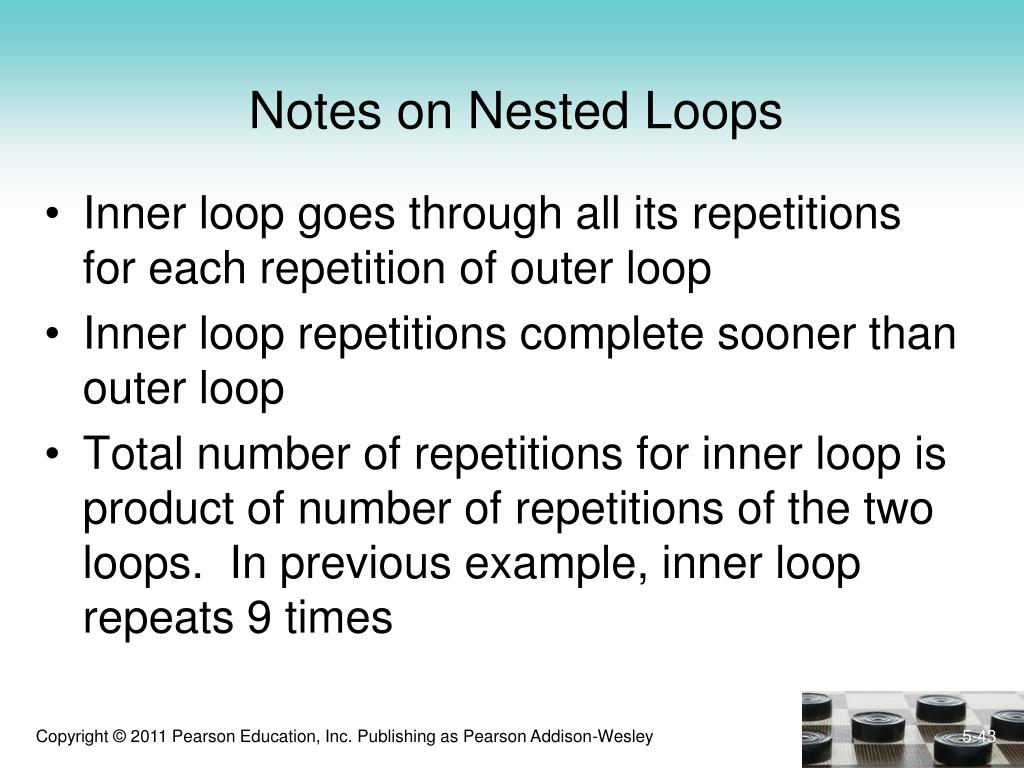 Notes on Nested Loops

• Inner loop goes through all its repetitions for each repetition of outer loop

• Inner loop repetitions complete sooner than outer loop

• Total number of repetitions for inner loop is product of number of repetitions of the two loops. In previous example, inner loop repeats 9 times

Copyright © 2011 Pearson Education, Inc. Publishing as Pearson Addison-Wesley

5-43